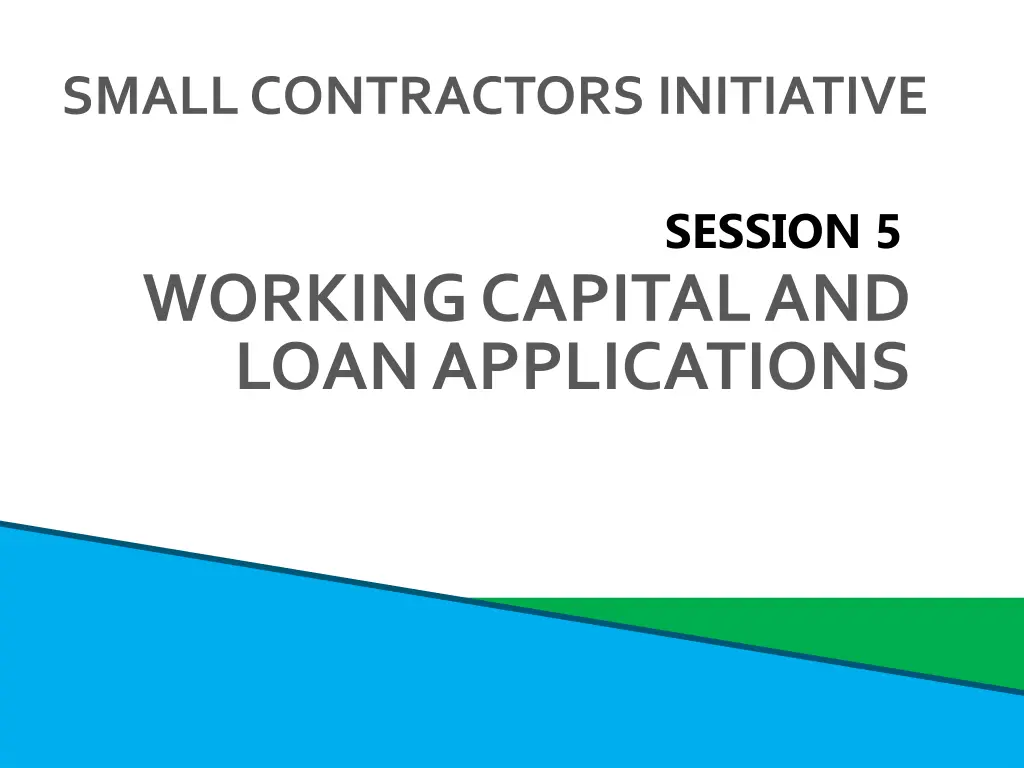 SMALL CONTRACTORS INITIATIVE

SESSION 5

WORKING CAPITAL AND LOAN APPLICATIONS